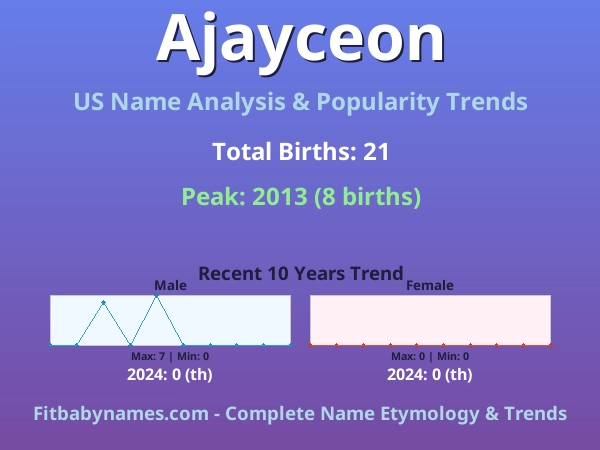 Ajayceon

US Name Analysis & Popularity Trends

Total Births: 21

Peak: 2013 (8 births)

Recent 10 Years Trend

Male

Max: 7 | Min: 0

2024: 0 (th)

Female

Max: 0 | Min: 0

2024: 0 (th)

Fitbabynames.com - Complete Name Etymology & Trends